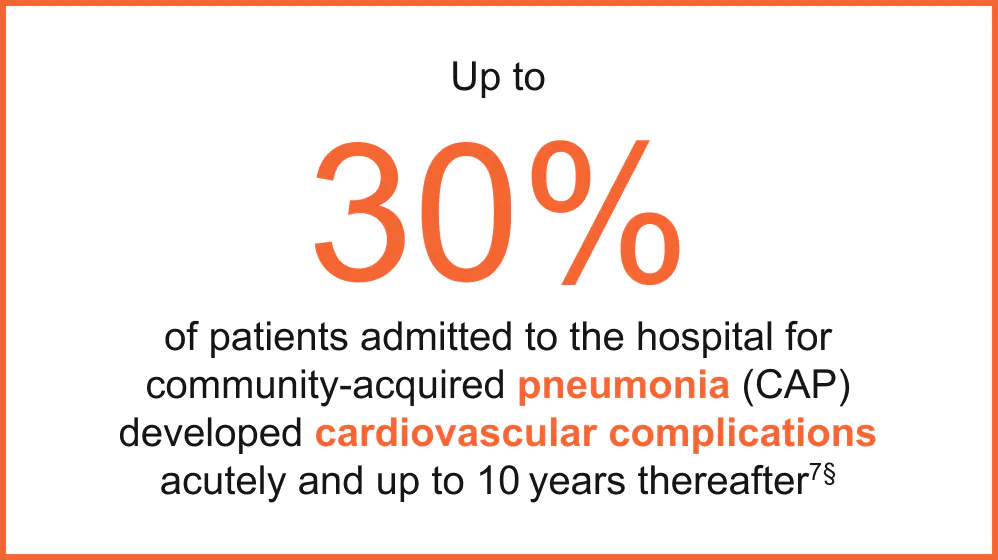 Up to

30%

of patients admitted to the hospital for community-acquired pneumonia (CAP) developed cardiovascular complications acutely and up to 10 years thereafter$^{7§}$